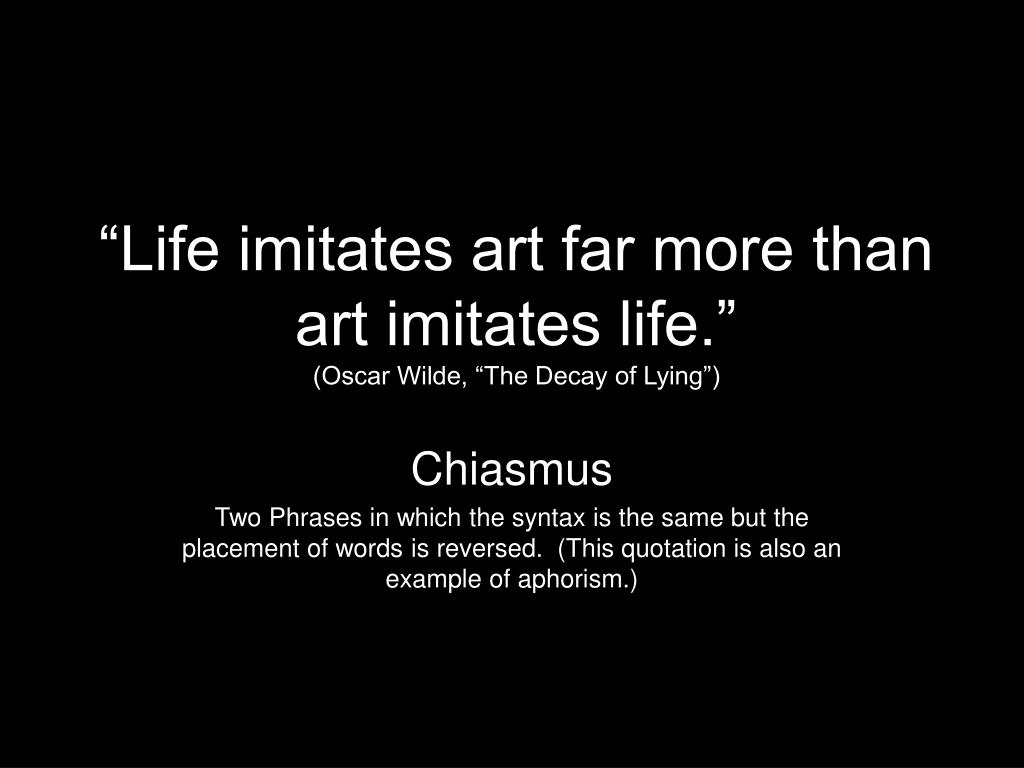 “Life imitates art far more than art imitates life.”
(Oscar Wilde, “The Decay of Lying”)

Chiasmus

Two Phrases in which the syntax is the same but the placement of words is reversed. (This quotation is also an example of aphorism.)